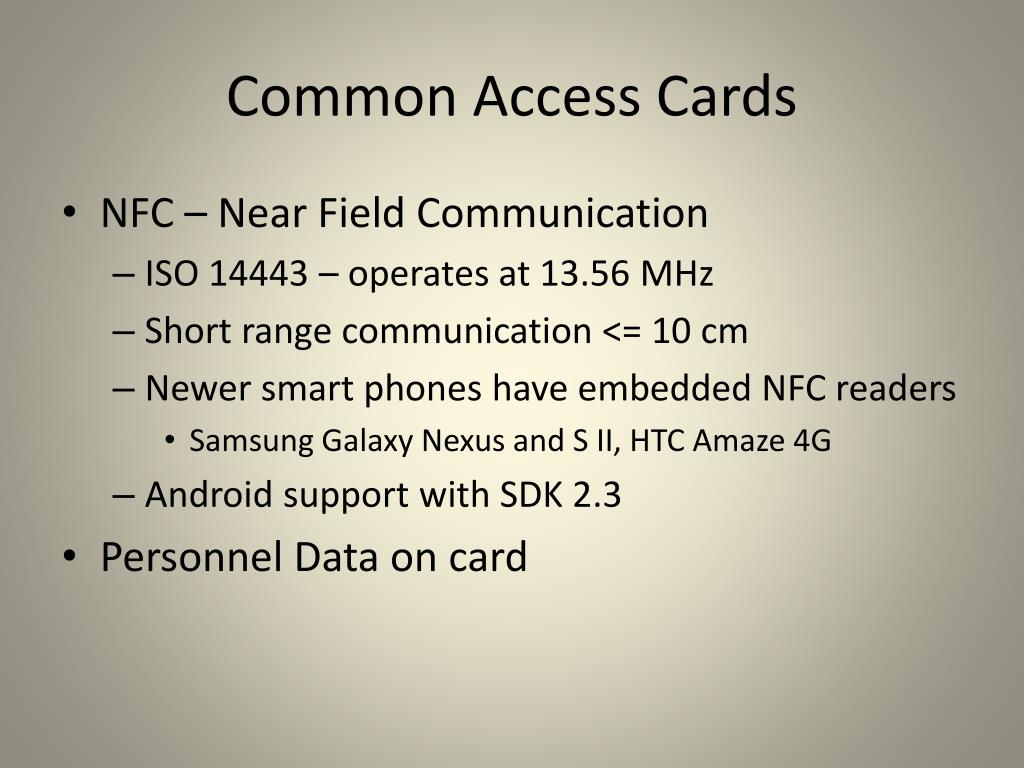 Common Access Cards

• NFC – Near Field Communication
– ISO 14443 – operates at 13.56 MHz
– Short range communication <= 10 cm
– Newer smart phones have embedded NFC readers
• Samsung Galaxy Nexus and S II, HTC Amaze 4G
– Android support with SDK 2.3
• Personnel Data on card